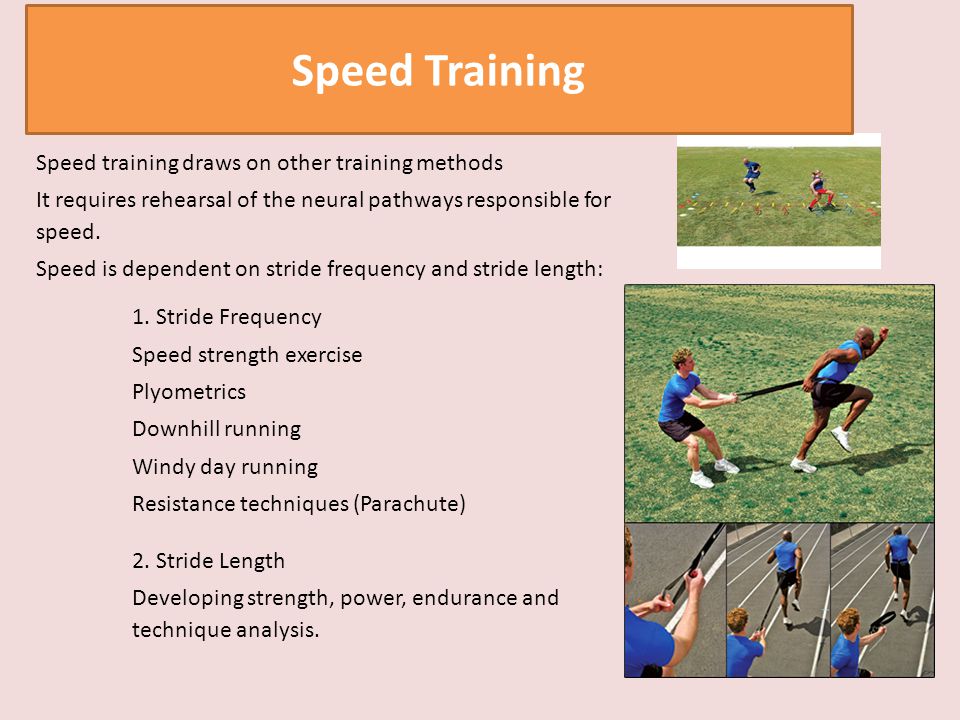 Speed Training

Speed training draws on other training methods

It requires rehearsal of the neural pathways responsible for speed.

Speed is dependent on stride frequency and stride length:

1. Stride Frequency

Speed strength exercise

Plyometrics

Downhill running

Windy day running

Resistance techniques (Parachute)

2. Stride Length

Developing strength, power, endurance and technique analysis.